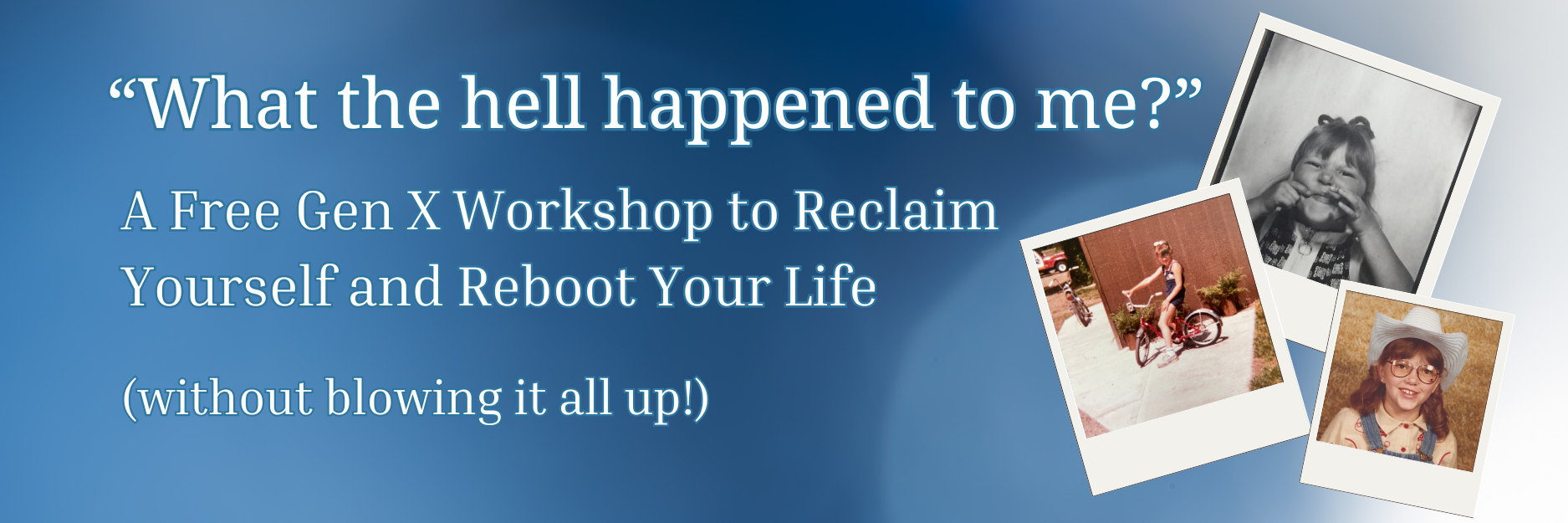 “What the hell happened to me?”

A Free Gen X Workshop to Reclaim Yourself and Reboot Your Life

(without blowing it all up!)